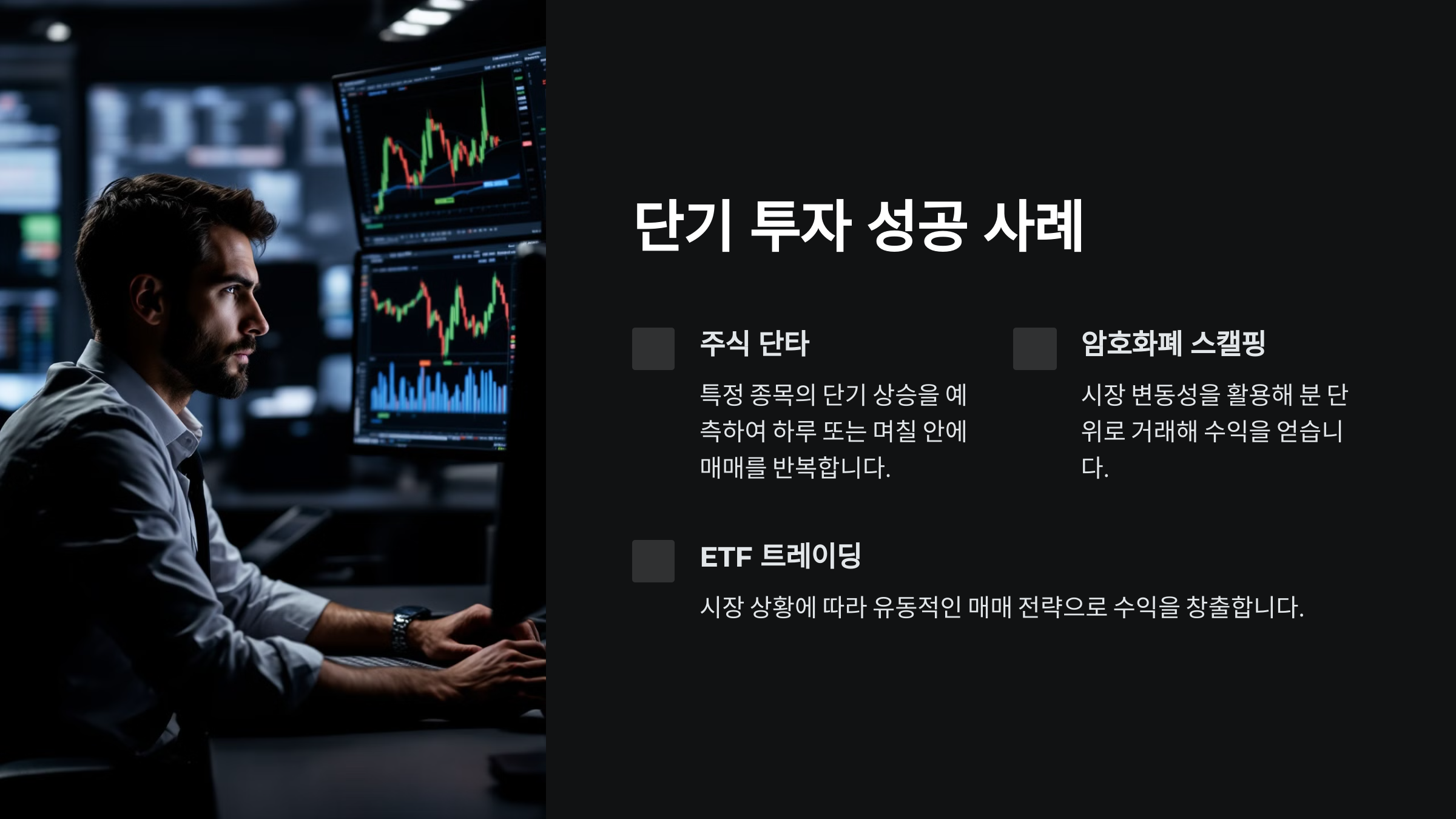 단기 투자 성공 사례

주식 단타

특정 종목의 단기 상승을 예측하여 하루 또는 며칠 안에 매매를 반복합니다.

암호화폐 스캘핑

시장 변동성을 활용해 분 단위로 거래해 수익을 얻습니다.

ETF 트레이딩

시장 상황에 따라 유동적인 매매 전략으로 수익을 창출합니다.